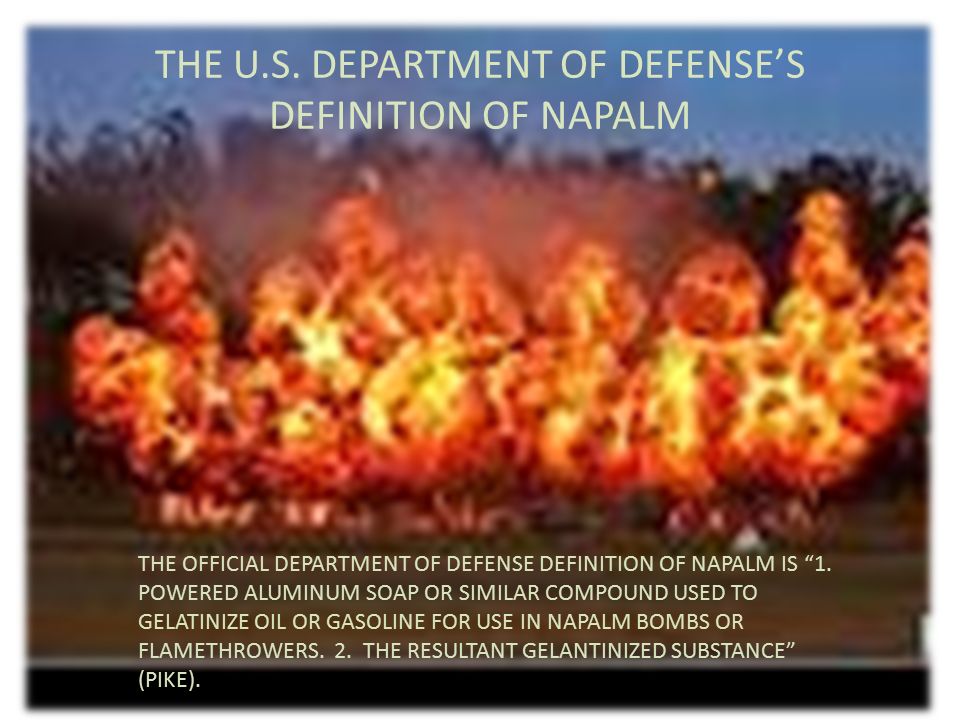 THE U.S. DEPARTMENT OF DEFENSE'S DEFINITION OF NAPALM

THE OFFICIAL DEPARTMENT OF DEFENSE DEFINITION OF NAPALM IS "1. POWERED ALUMINUM SOAP OR SIMILAR COMPOUND USED TO GELATINIZE OIL OR GASOLINE FOR USE IN NAPALM BOMBS OR FLAMETHROWERS. 2. THE RESULTANT GELANTINIZED SUBSTANCE" (PIKE).